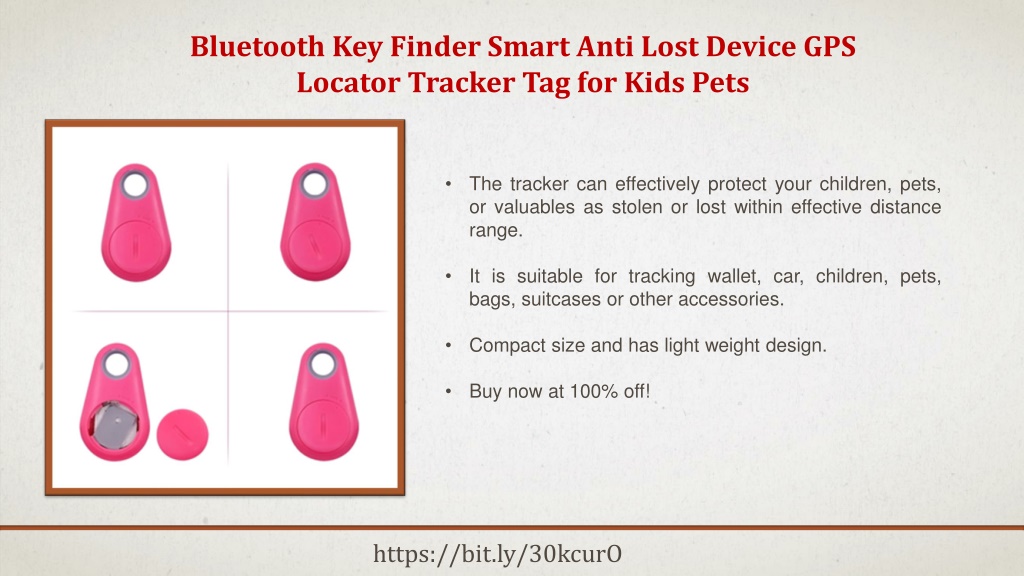 Bluetooth Key Finder Smart Anti Lost Device GPS Locator Tracker Tag for Kids Pets

• The tracker can effectively protect your children, pets, or valuables as stolen or lost within effective distance range.

• It is suitable for tracking wallet, car, children, pets, bags, suitcases or other accessories.

• Compact size and has light weight design.

• Buy now at 100% off!

https://bit.ly/30kcurO